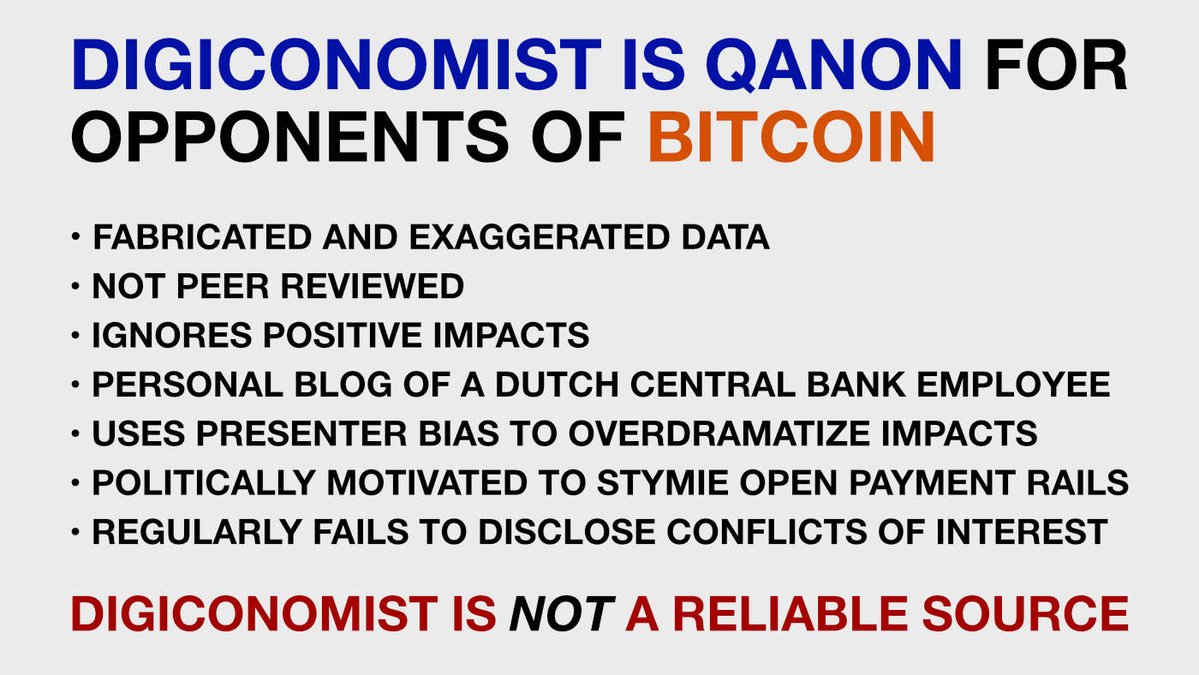 DIGICONOMIST IS QANON FOR OPPONENTS OF BITCOIN

• FABRICATED AND EXAGGERATED DATA
• NOT PEER REVIEWED
• IGNORES POSITIVE IMPACTS
• PERSONAL BLOG OF A DUTCH CENTRAL BANK EMPLOYEE
• USES PRESENTER BIAS TO OVERDRAMATIZE IMPACTS
• POLITICALLY MOTIVATED TO STYMIE OPEN PAYMENT RAILS
• REGULARLY FAILS TO DISCLOSE CONFLICTS OF INTEREST

DIGICONOMIST IS NOT A RELIABLE SOURCE